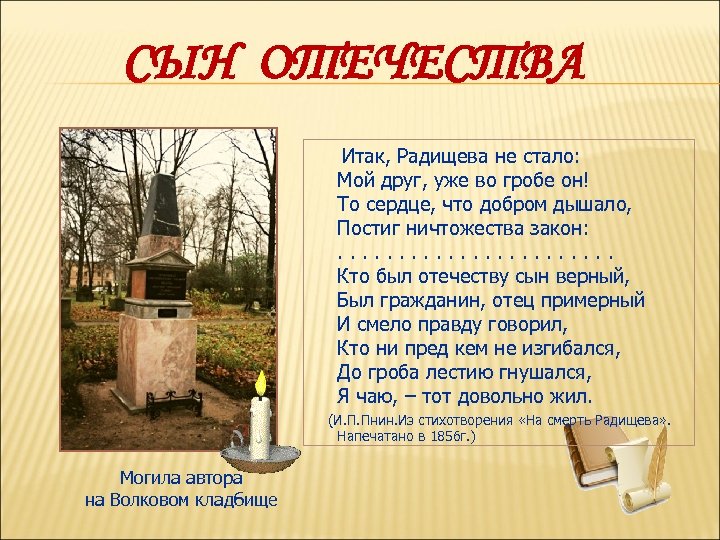 СЫН ОТЕЧЕСТВА

Итак, Радищева не стало:
Мой друг, уже во гробе он!
То сердце, что добром дышало,
Постиг ничтожества закон:
. . . . . . . . . . . . . . . . . . . . . . .
Кто был отечеству сын верный,
Был гражданин, отец примерный
И смело правду говорил,
Кто ни пред кем не изгибался,
До гроба лестию гнушался,
Я чаю, – тот довольно жил.

(И.П.Пнин.Из стихотворения «На смерть Радищева». Напечатано в 1856г.)

Могила автора
на Волковом кладбище